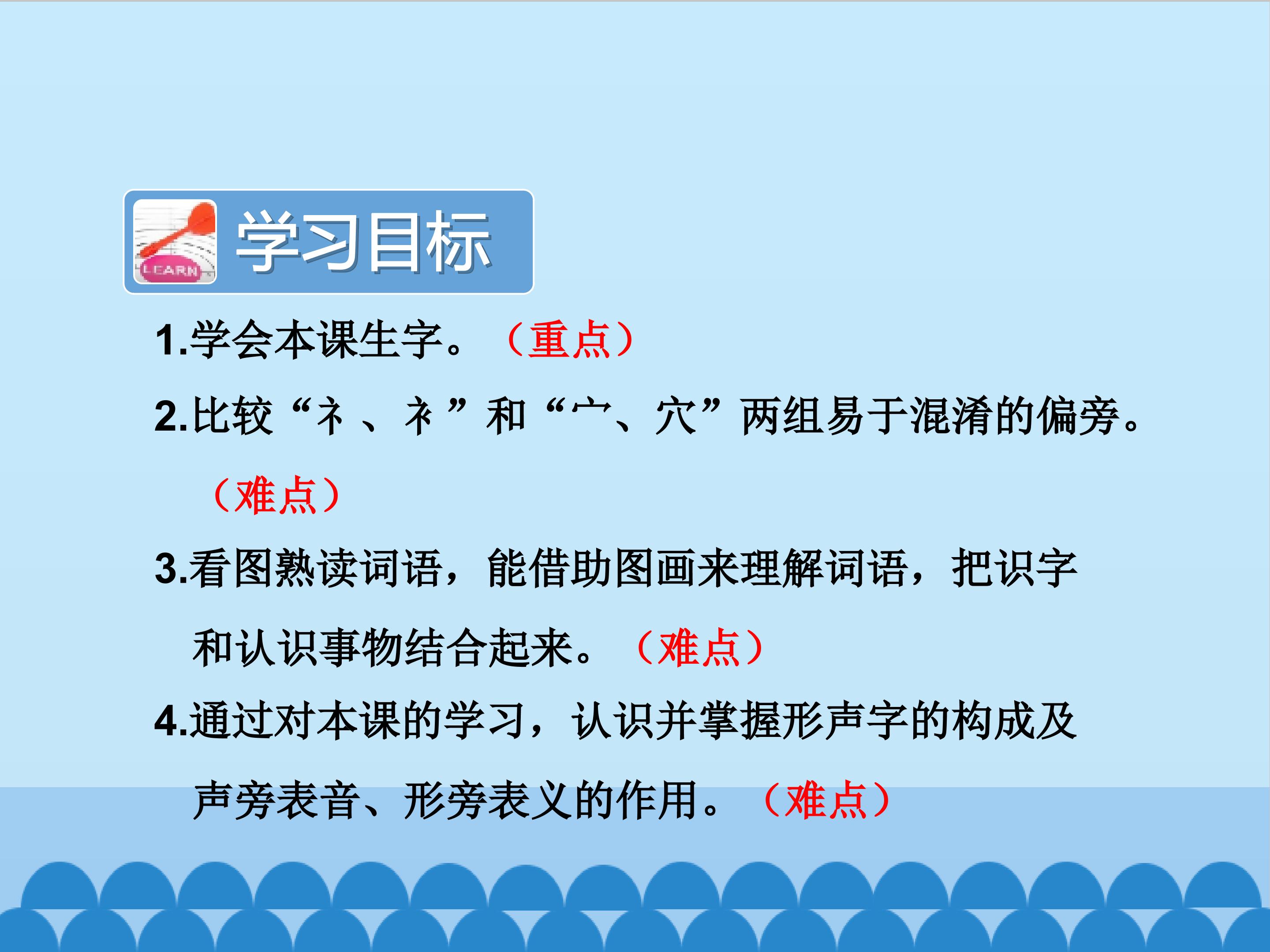 LEARN
学习目标

1.学会本课生字。（重点）

2.比较“礻、衤”和“宀、穴”两组易于混淆的偏旁。（难点）

3.看图熟读词语，能借助图画来理解词语，把识字和认识事物结合起来。（难点）

4.通过对本课的学习，认识并掌握形声字的构成及声旁表音、形旁表义的作用。（难点）